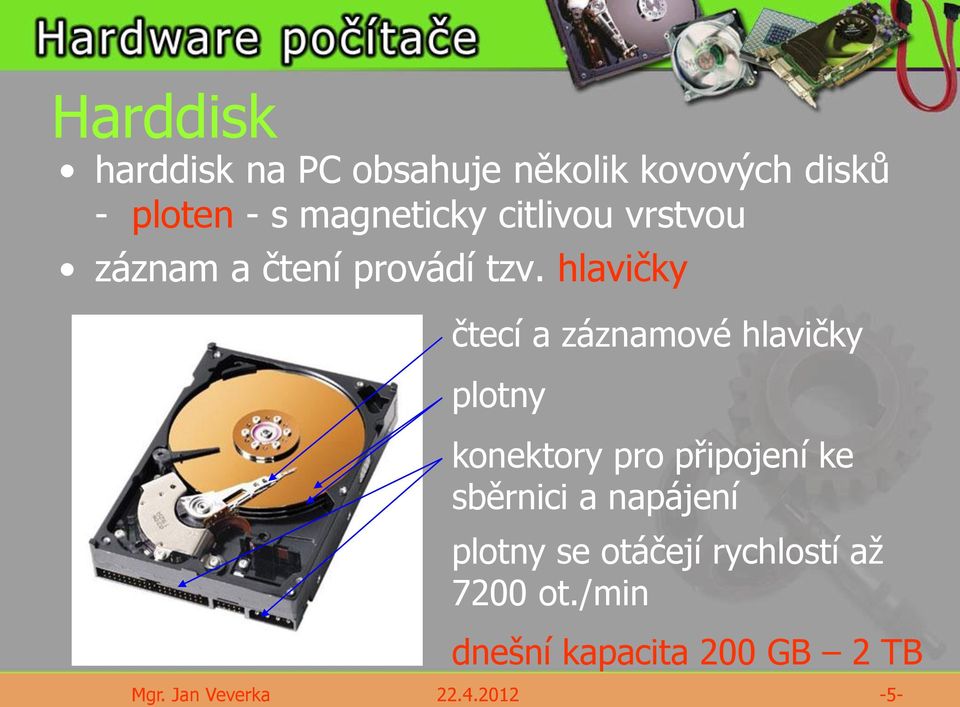 Hardware počítače

Harddisk

• harddisk na PC obsahuje několik kovových disků - ploten - s magneticky citlivou vrstvou
• záznam a čtení provádí tzv. hlavičky

čtecí a záznamové hlavičky

plotny

konektory pro připojení ke sběrnici a napájení

plotny se otáčejí rychlostí až 7200 ot./min

dnešní kapacita 200 GB – 2 TB

Mgr. Jan Veverka 22.4.2012 -5-